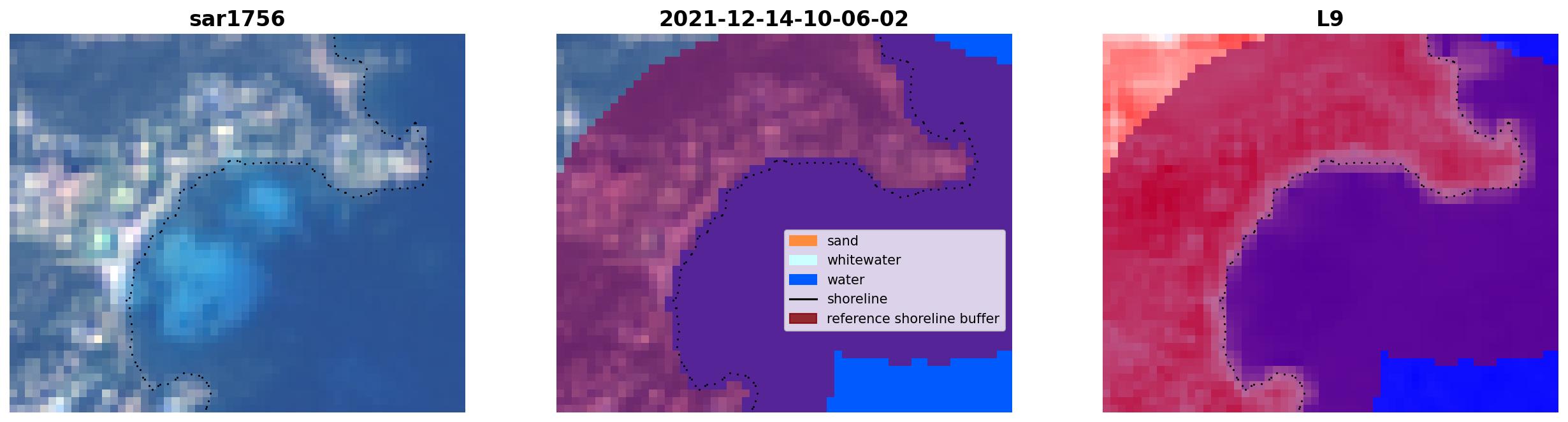 sar1756

2021-12-14-10-06-02

sand
whitewater
water
shoreline
reference shoreline buffer

L9